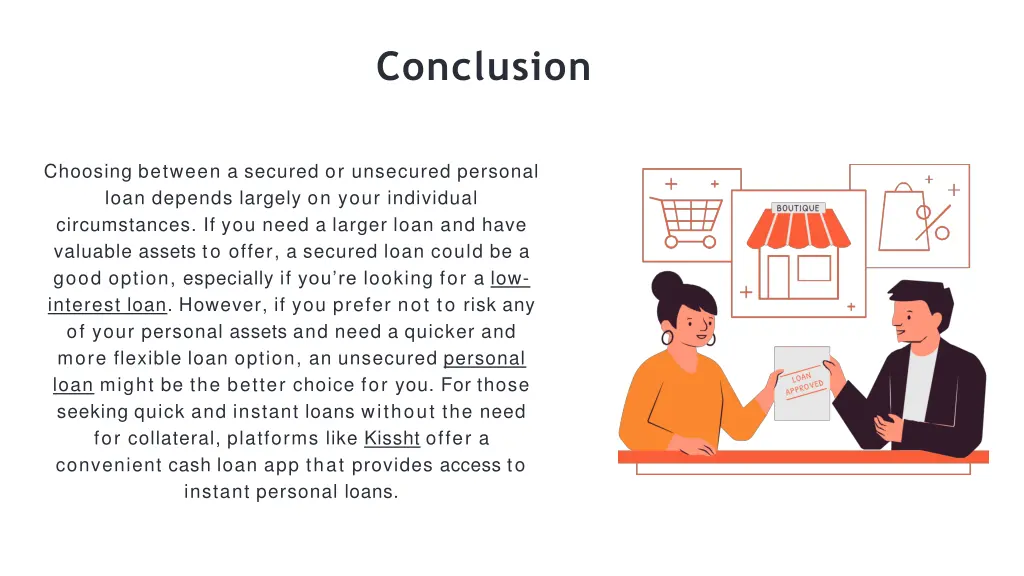 Conclusion

Choosing between a secured or unsecured personal loan depends largely on your individual circumstances. If you need a larger loan and have valuable assets to offer, a secured loan could be a good option, especially if you're looking for a low-interest loan. However, if you prefer not to risk any of your personal assets and need a quicker and more flexible loan option, an unsecured personal loan might be the better choice for you. For those seeking quick and instant loans without the need for collateral, platforms like Kissht offer a convenient cash loan app that provides access to instant personal loans.

BOUTIQUE

LOAN APPROVED